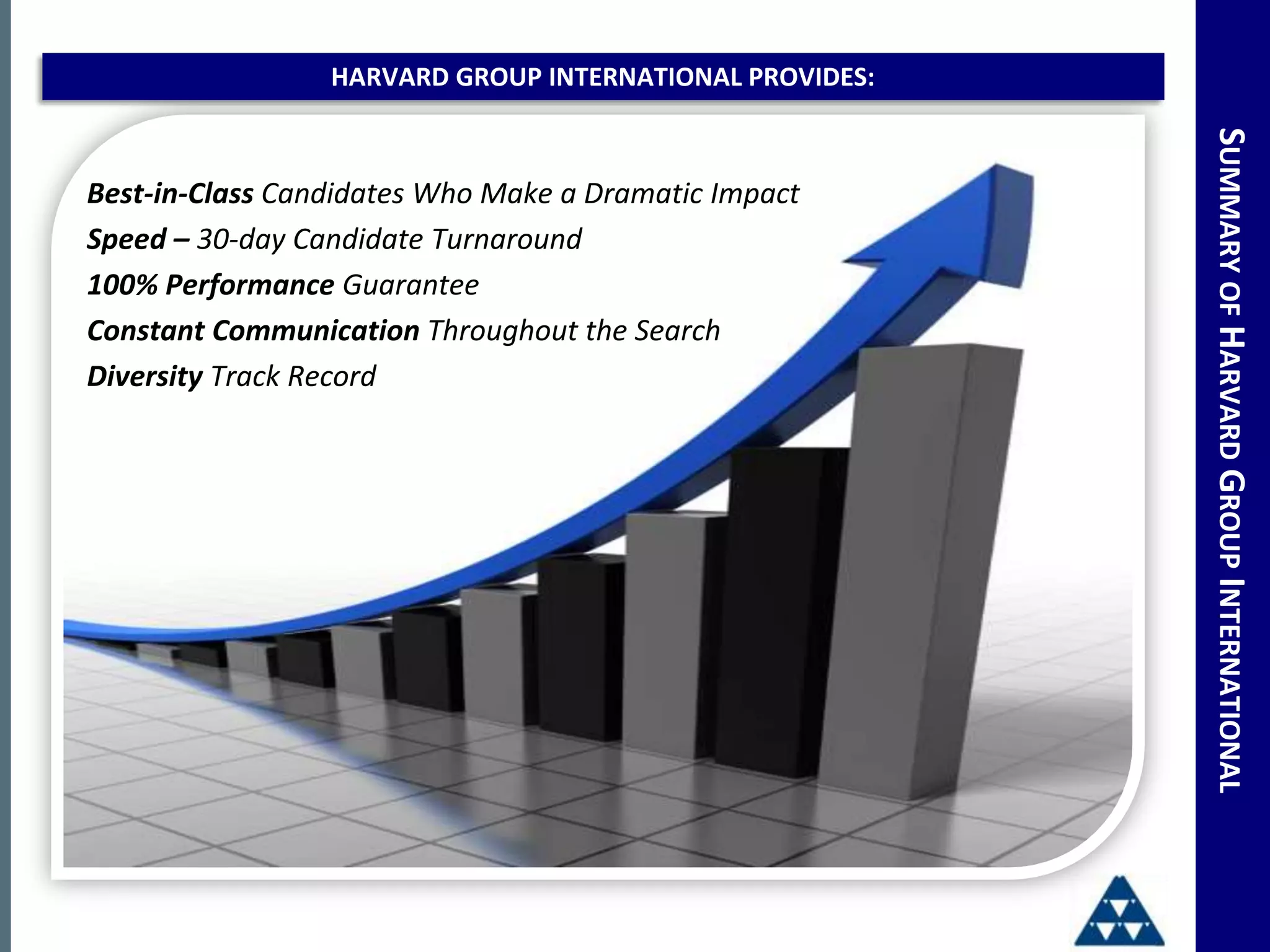 HARVARD GROUP INTERNATIONAL PROVIDES:

Best-in-Class Candidates Who Make a Dramatic Impact

Speed – 30-day Candidate Turnaround

100% Performance Guarantee

Constant Communication Throughout the Search

Diversity Track Record

SUMMARY OF HARVARD GROUP INTERNATIONAL